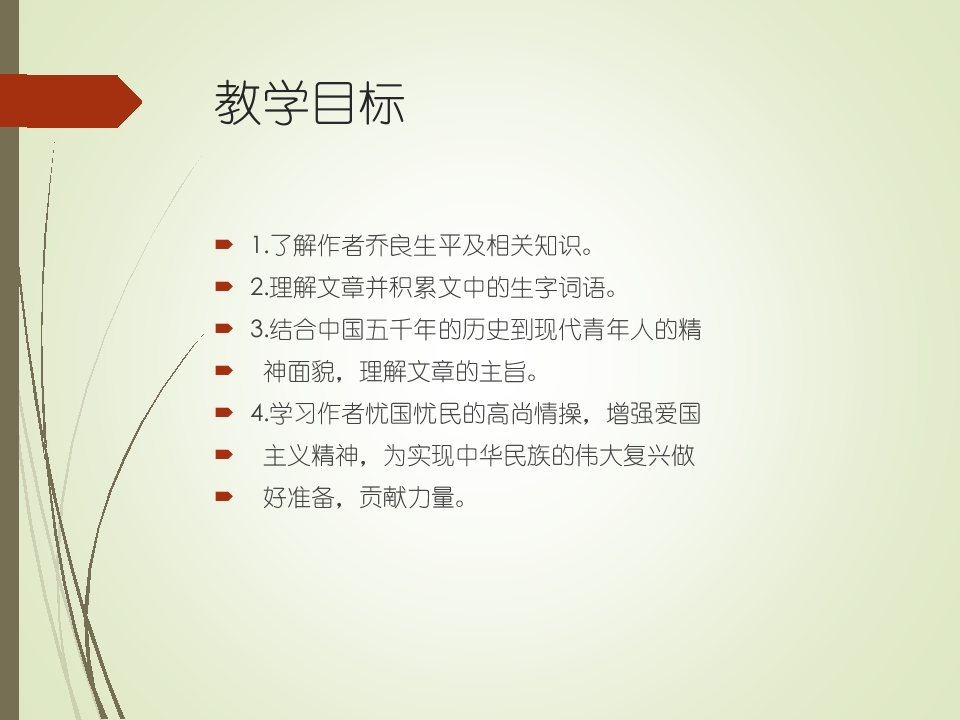 教学目标

1.了解作者乔良生平及相关知识。

2.理解文章并积累文中的生字词语。

3.结合中国五千年的历史到现代青年人的精

神面貌，理解文章的主旨。

4.学习作者忧国忧民的高尚情操，增强爱国

主义精神，为实现中华民族的伟大复兴做

好准备，贡献力量。